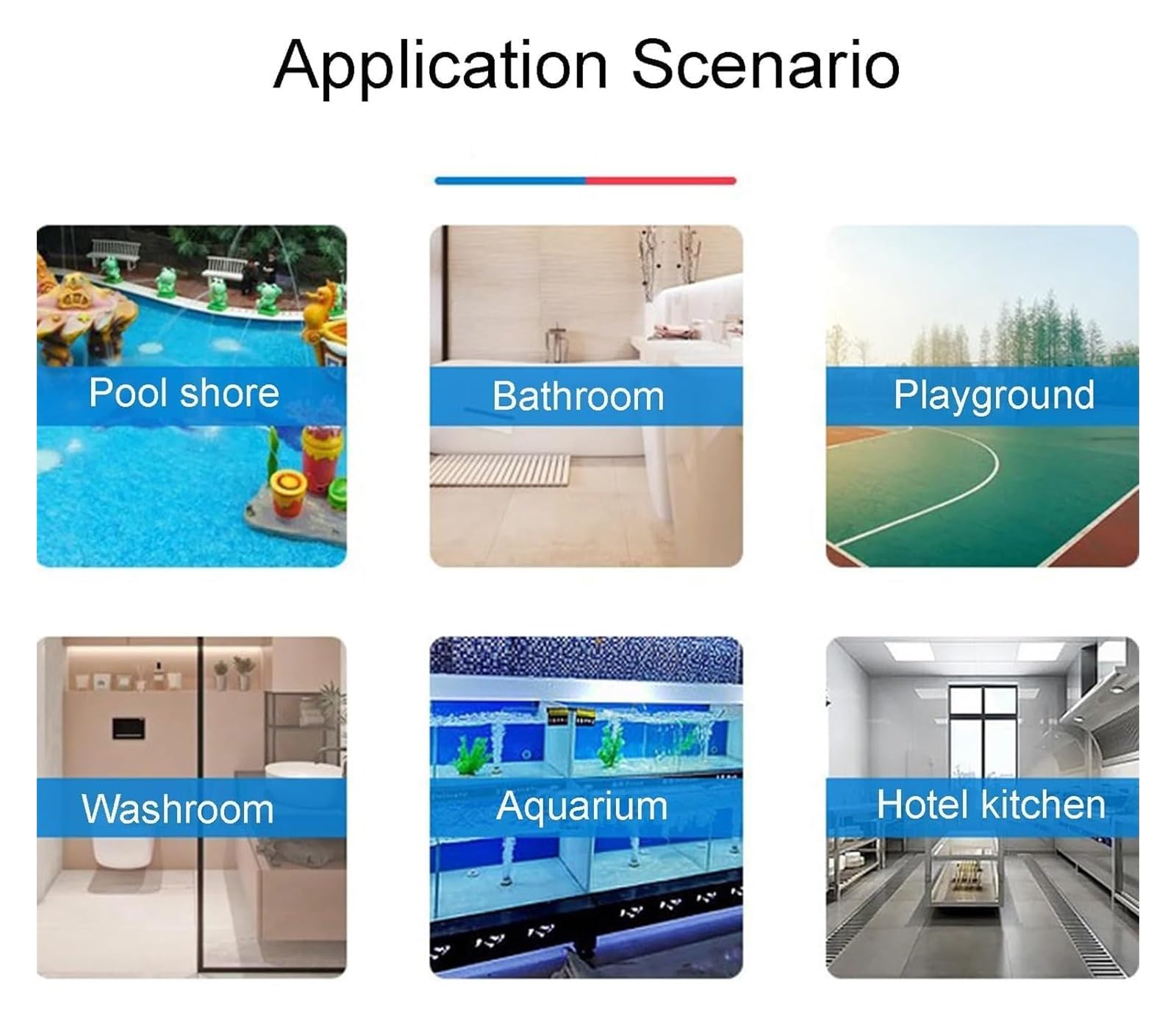 Application Scenario

Pool shore

Bathroom

Playground

Washroom

Aquarium

Hotel kitchen